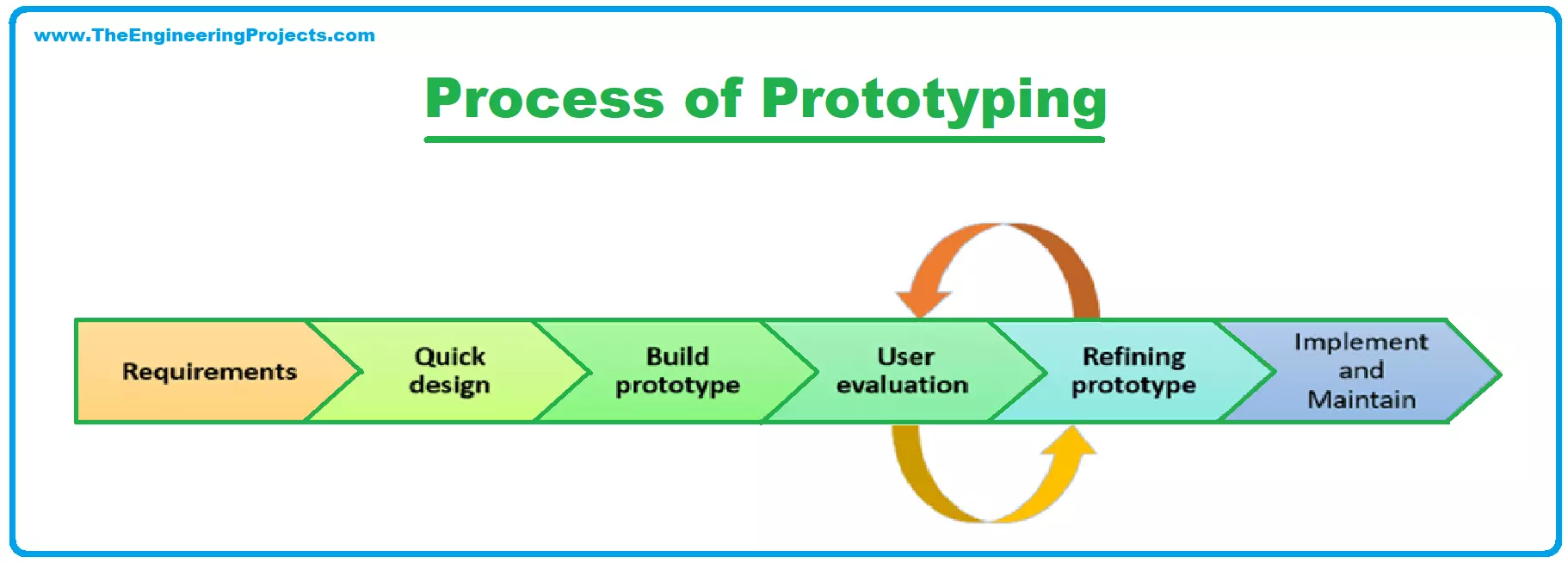 www.TheEngineeringProjects.com

Process of Prototyping

Requirements

Quick design

Build prototype

User evaluation

Refining prototype

Implement and Maintain